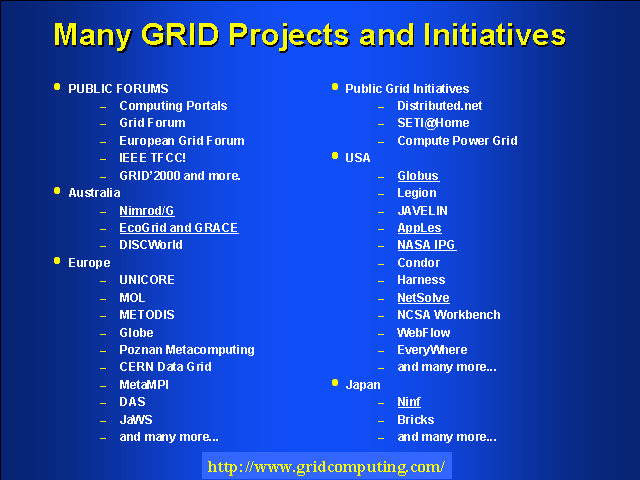 Many GRID Projects and Initiatives

- PUBLIC FORUMS
  – Computing Portals
  – Grid Forum
  – European Grid Forum
  – IEEE TFCC!
  – GRID'2000 and more.
- Australia
  – Nimrod/G
  – EcoGrid and GRACE
  – DISCWorld
- Europe
  – UNICORE
  – MOL
  – METODIS
  – Globe
  – Poznan Metacomputing
  – CERN Data Grid
  – MetaMPI
  – DAS
  – JaWS
  – and many more...

- Public Grid Initiatives
  – Distributed.net
  – SETI@Home
  – Compute Power Grid
- USA
  – Globus
  – Legion
  – JAVELIN
  – AppLes
  – NASA IPG
  – Condor
  – Harness
  – NetSolve
  – NCSA Workbench
  – WebFlow
  – EveryWhere
  – and many more...
- Japan
  – Ninf
  – Bricks
  – and many more...

http://www.gridcomputing.com/